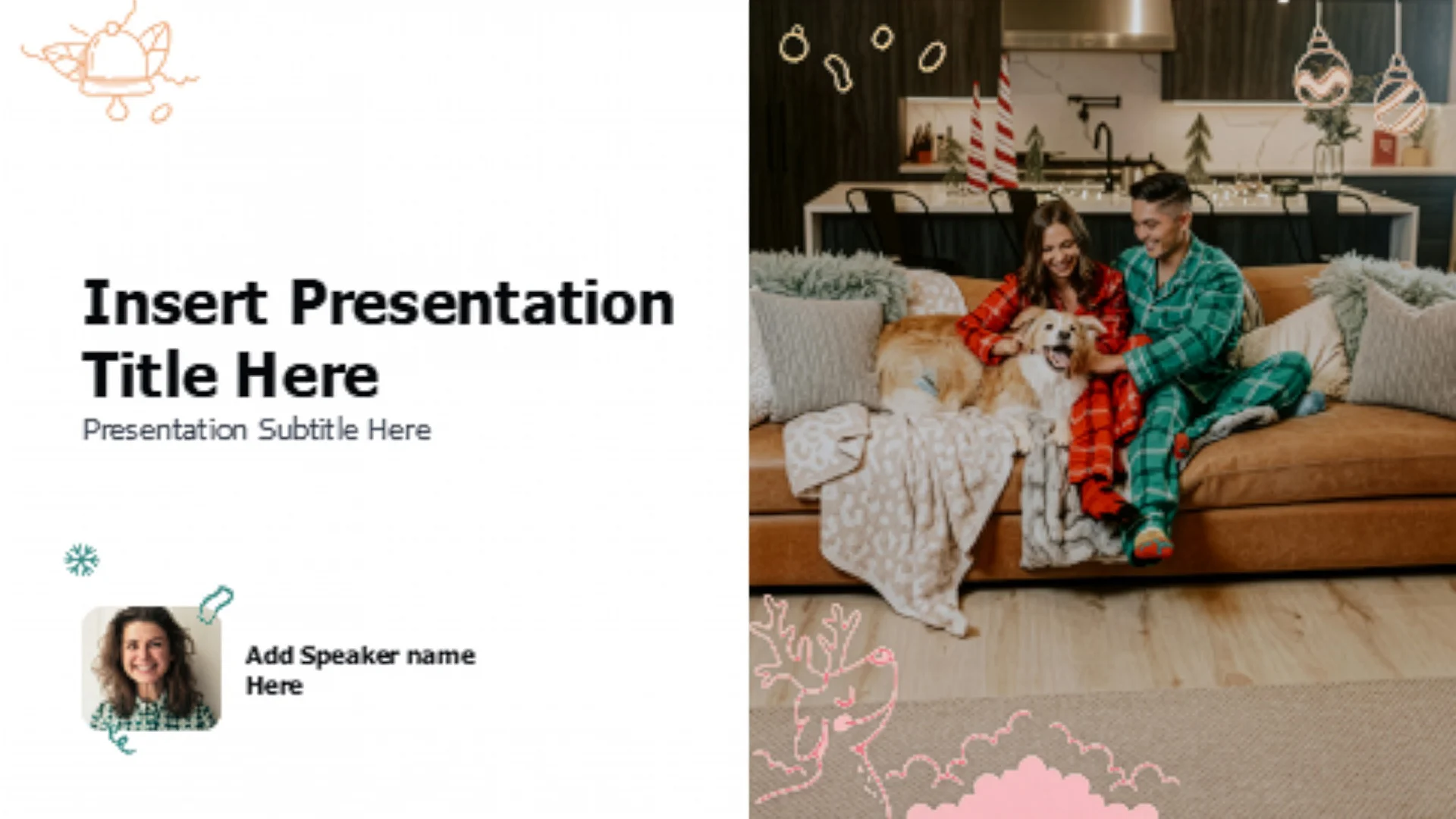 Insert Presentation Title Here

Presentation Subtitle Here

Add Speaker name Here